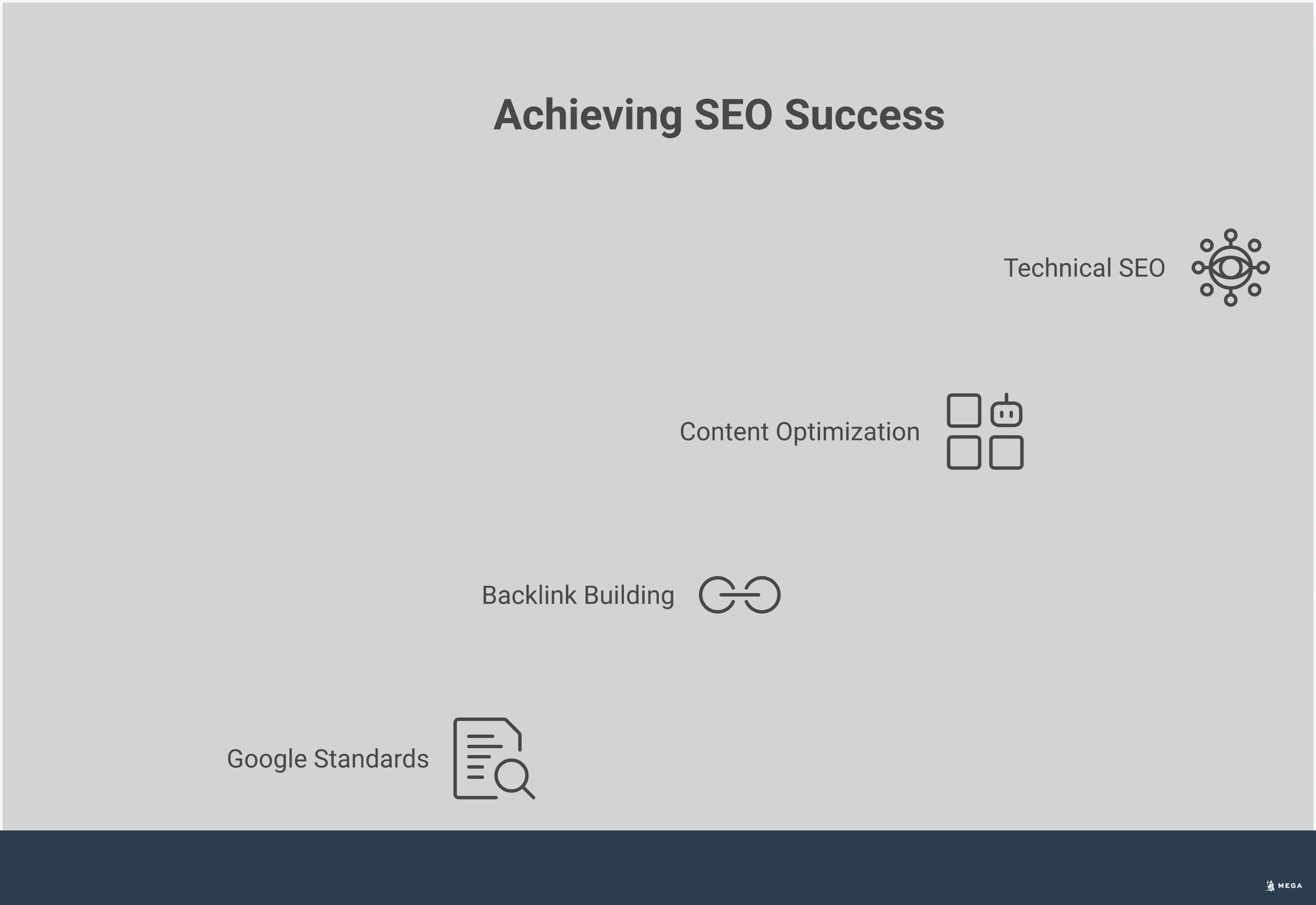 Achieving SEO Success

Technical SEO

Content Optimization

Backlink Building

Google Standards

MEGA